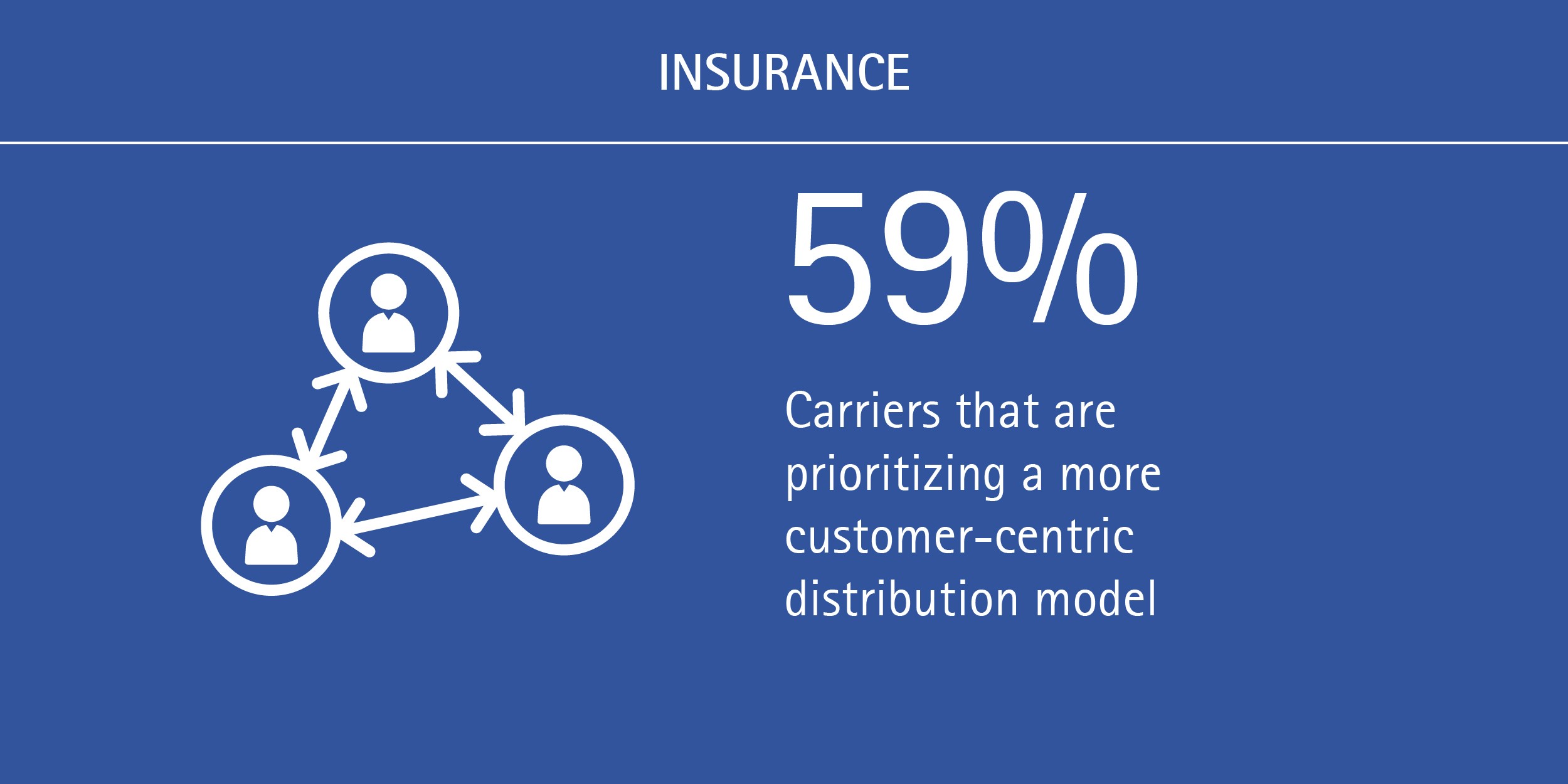 INSURANCE

59%

Carriers that are prioritizing a more customer-centric distribution model